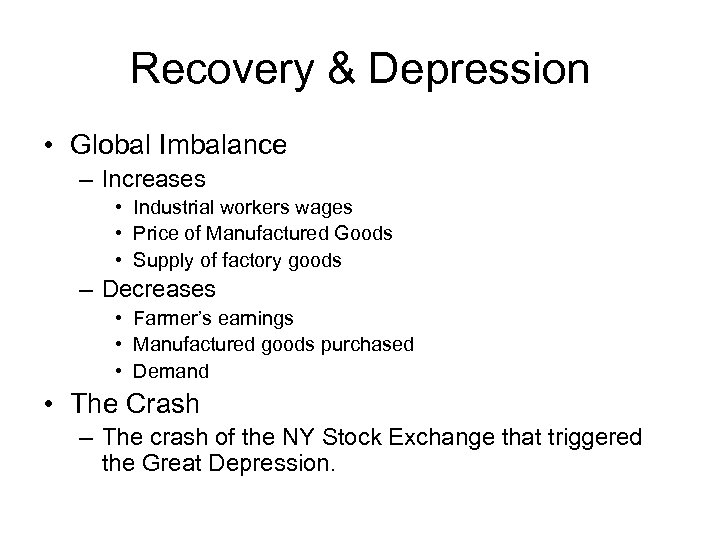 Recovery & Depression

• Global Imbalance
 – Increases
  • Industrial workers wages
  • Price of Manufactured Goods
  • Supply of factory goods
 – Decreases
  • Farmer's earnings
  • Manufactured goods purchased
  • Demand
• The Crash
 – The crash of the NY Stock Exchange that triggered the Great Depression.